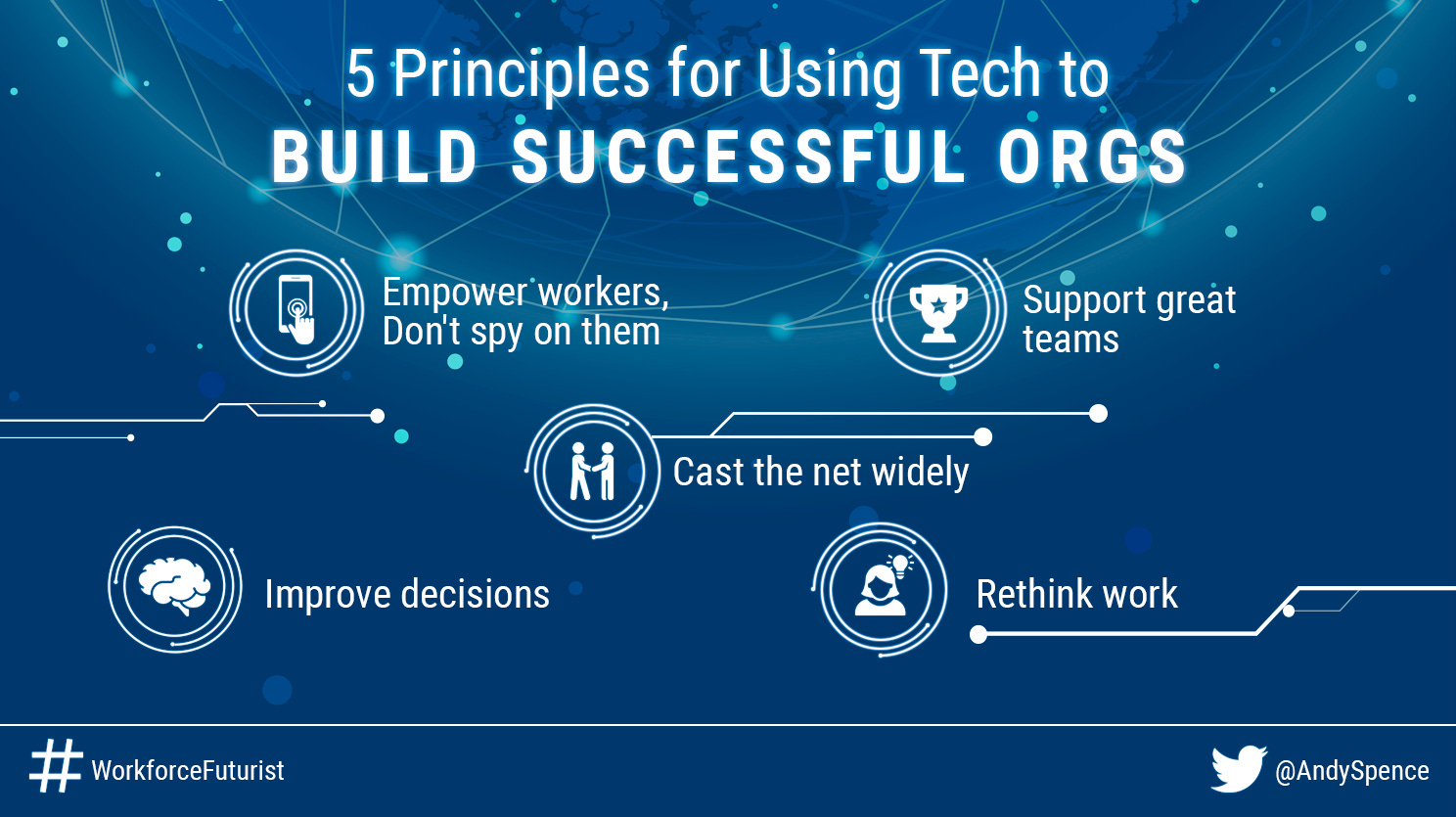 5 Principles for Using Tech to
BUILD SUCCESSFUL ORGS

Empower workers, Don't spy on them

Support great teams

Cast the net widely

Improve decisions

Rethink work

# WorkforceFuturist

@AndySpence